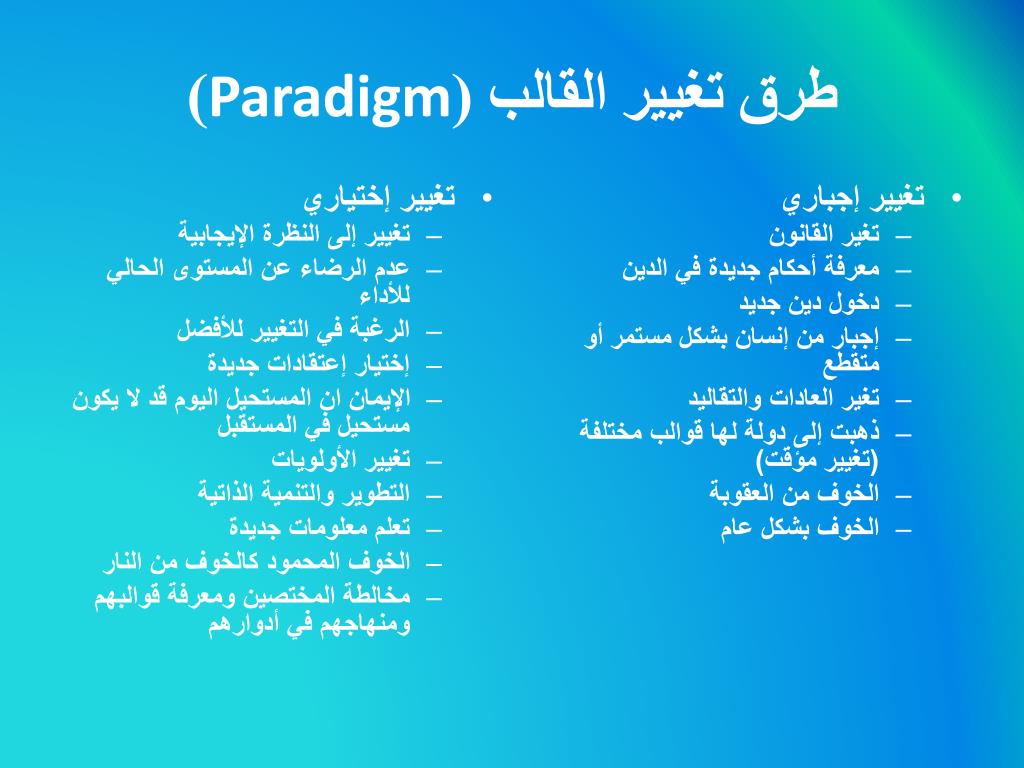 طرق تغيير القالب (Paradigm)

• تغيير إجباري
– تغير القانون
– معرفة أحكام جديدة في الدين
– دخول دين جديد
– إجبار من إنسان بشكل مستمر أو متقطع
– تغير العادات والتقاليد
– ذهبت إلى دولة لها قوالب مختلفة (تغيير مؤقت)
– الخوف من العقوبة
– الخوف بشكل عام

• تغيير إختياري
– تغيير إلى النظرة الإيجابية
– عدم الرضاء عن المستوى الحالي للأداء
– الرغبة في التغيير للأفضل
– إختيار إعتقادات جديدة
– الإيمان ان المستحيل اليوم قد لا يكون مستحيل في المستقبل
– تغيير الأولويات
– التطوير والتنمية الذاتية
– تعلم معلومات جديدة
– الخوف المحمود كالخوف من النار
– مخالطة المختصين ومعرفة قوالبهم ومنهاجهم في أدوارهم